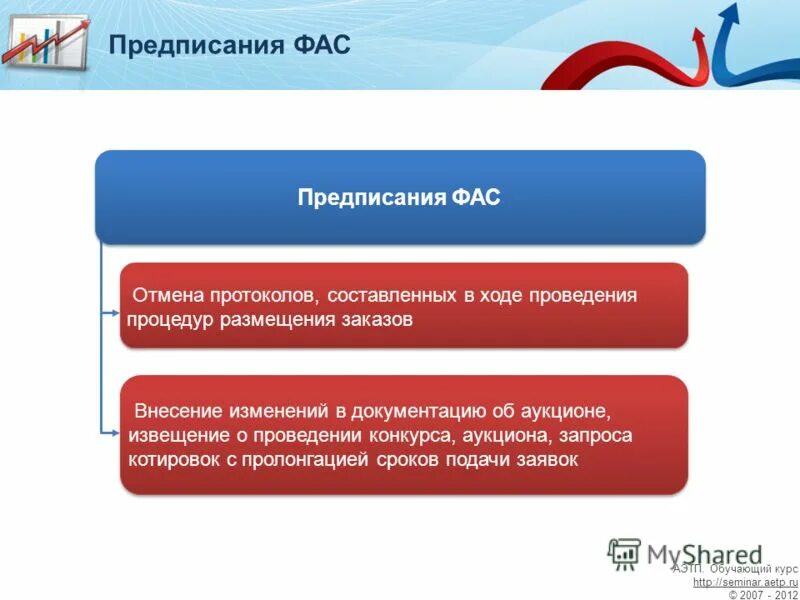 Предписания ФАС

Предписания ФАС

Отмена протоколов, составленных в ходе проведения процедур размещения заказов

Внесение изменений в документацию об аукционе, извещение о проведении конкурса, аукциона, запроса котировок с пролонгацией сроков подачи заявок

MyShared

АЭТП. Обучающий курс
http://seminar.aetp.ru
© 2007 - 2012